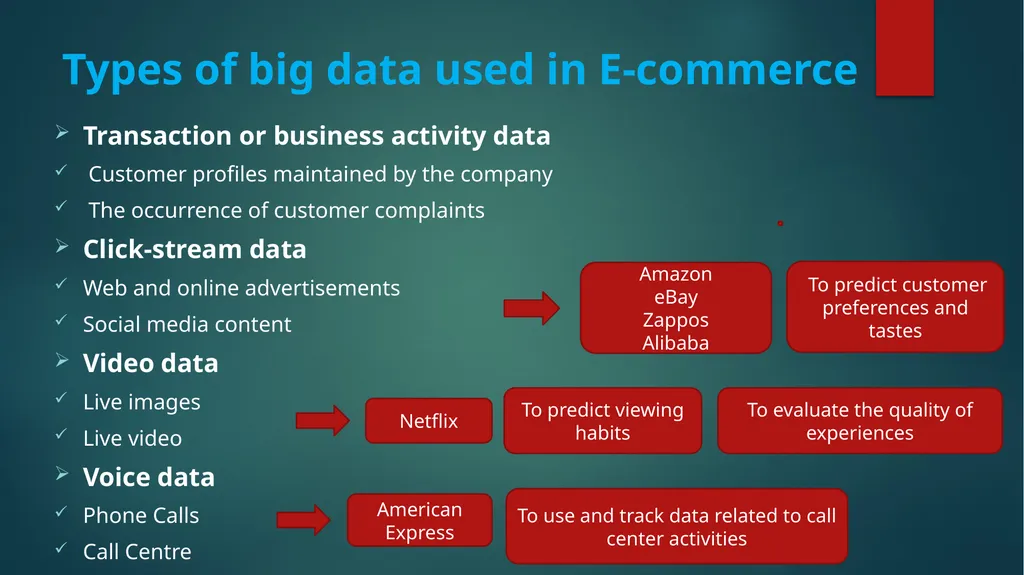 Types of big data used in E-commerce

➢ Transaction or business activity data
✓ Customer profiles maintained by the company
✓ The occurrence of customer complaints
➢ Click-stream data
✓ Web and online advertisements
✓ Social media content
➢ Video data
✓ Live images
✓ Live video
➢ Voice data
✓ Phone Calls
✓ Call Centre

Amazon
eBay
Zappos
Alibaba

To predict customer preferences and tastes

Netflix

To predict viewing habits

To evaluate the quality of experiences

American Express

To use and track data related to call center activities